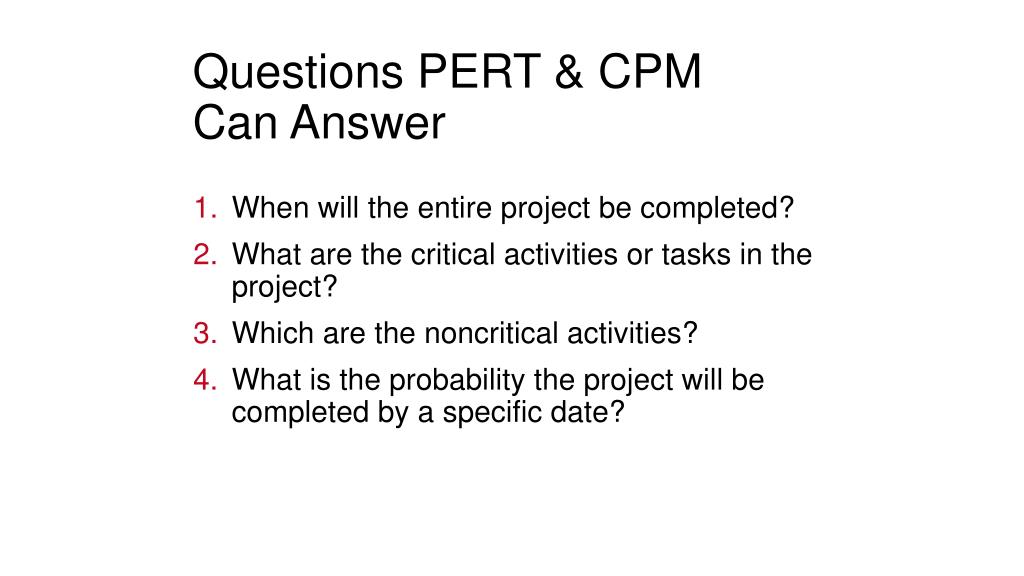 Questions PERT & CPM
Can Answer

1. When will the entire project be completed?
2. What are the critical activities or tasks in the project?
3. Which are the noncritical activities?
4. What is the probability the project will be completed by a specific date?